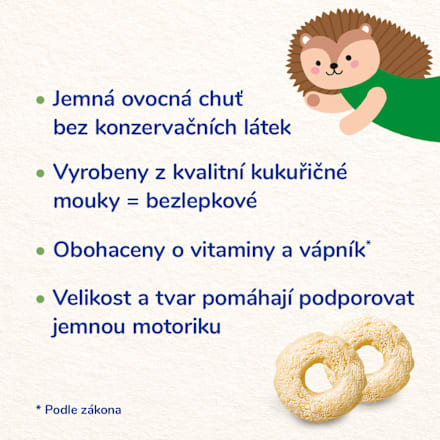 • Jemná ovocná chuť bez konzervačních látek

• Vyrobeny z kvalitní kukuřičné mouky = bezlepkové

• Obohaceny o vitaminy a vápník*

• Velikost a tvar pomáhají podporovat jemnou motoriku

* Podle zákona